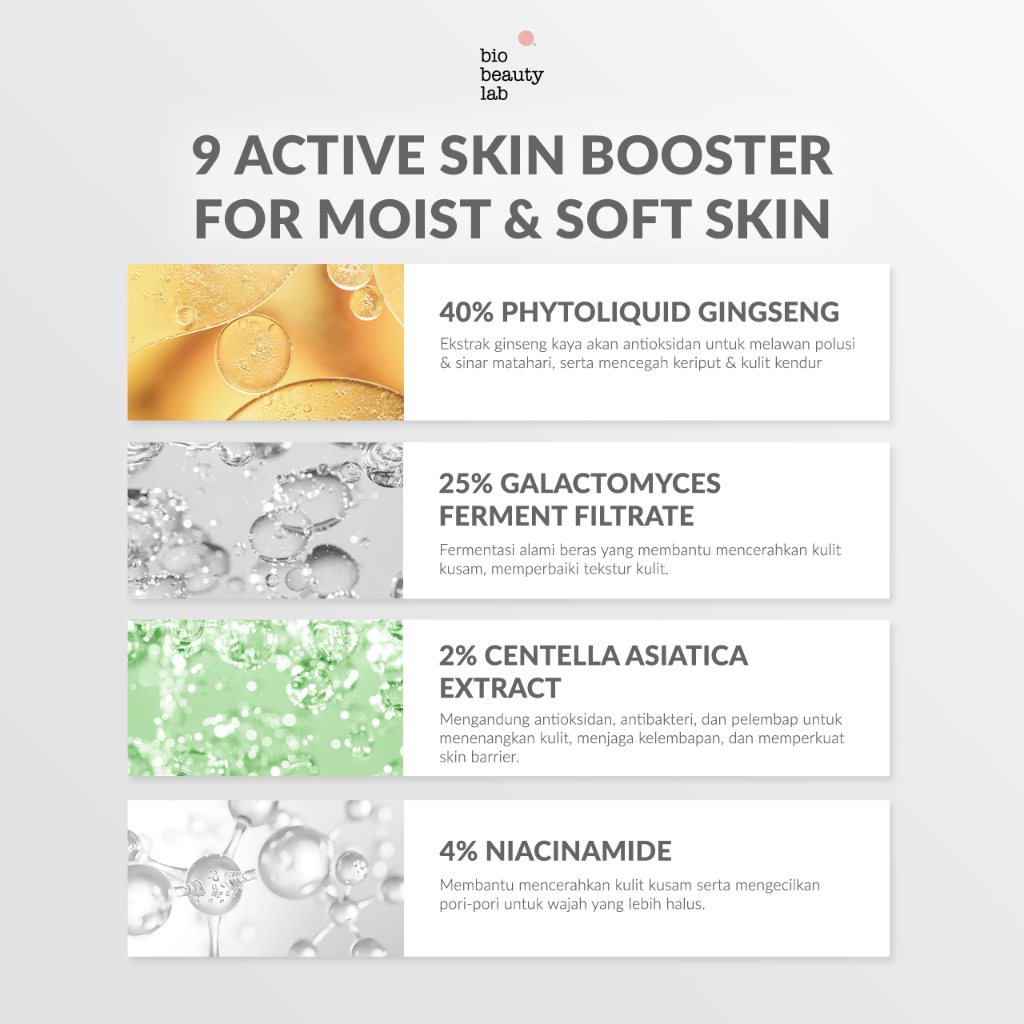 bio beauty lab

9 ACTIVE SKIN BOOSTER FOR MOIST & SOFT SKIN

40% PHYTOLIQUID GINGSENG

Ekstrak ginseng kaya akan antioksidan untuk melawan polusi & sinar matahari, serta mencegah keriput & kulit kendur

25% GALACTOMYCES FERMENT FILTRATE

Fermentasi alami beras yang membantu mencerahkan kulit kusam, memperbaiki tekstur kulit.

2% CENTELLA ASIATICA EXTRACT

Mengandung antioksidan, antibakteri, dan pelembap untuk menenangkan kulit, menjaga kelembapan, dan memperkuat skin barrier.

4% NIACINAMIDE

Membantu mencerahkan kulit kusam serta mengecilkan pori-pori untuk wajah yang lebih halus.